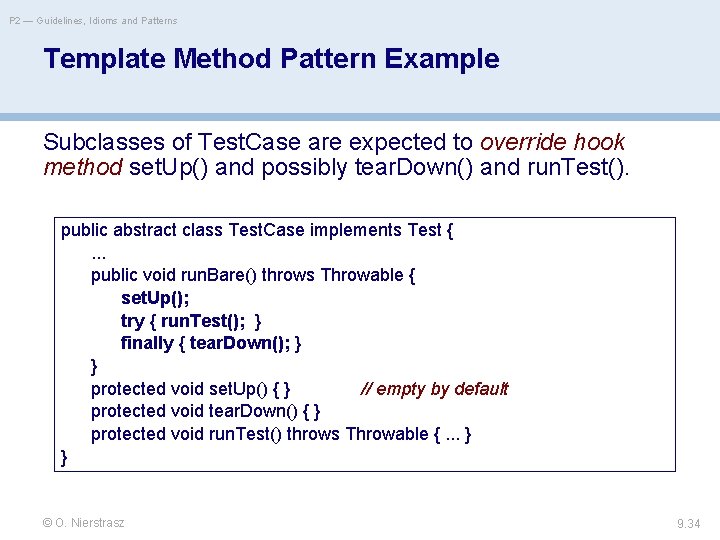 P2 — Guidelines, Idioms and Patterns

Template Method Pattern Example

Subclasses of TestCase are expected to override hook method setUp() and possibly tearDown() and runTest().

public abstract class TestCase implements Test {
...
public void runBare() throws Throwable {
setUp();
try { runTest(); }
finally { tearDown(); }
}
protected void setUp() { } // empty by default
protected void tearDown() { }
protected void runTest() throws Throwable { ... }
}

© O. Nierstrasz

9.34